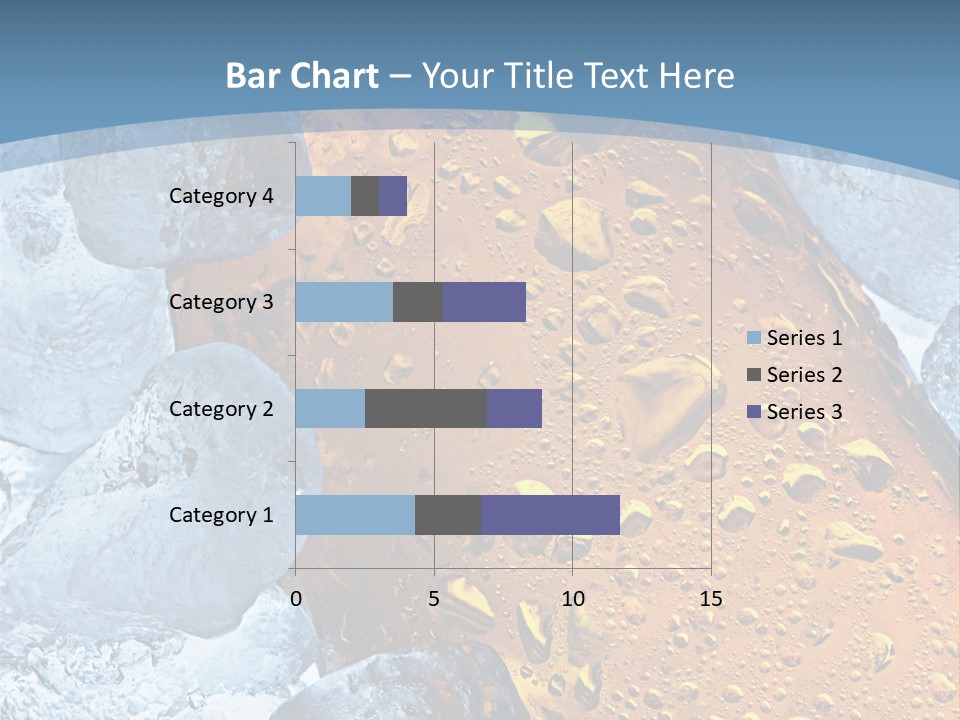 Bar Chart – Your Title Text Here

Category 4
Category 3
Category 2
Category 1

0
5
10
15

Series 1
Series 2
Series 3